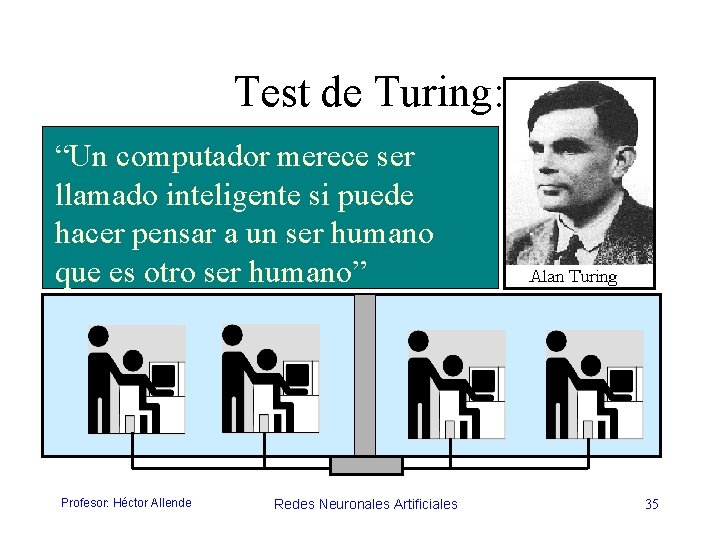 Test de Turing:

“Un computador merece ser llamado inteligente si puede hacer pensar a un ser humano que es otro ser humano”

Alan Turing

Profesor: Héctor Allende

Redes Neuronales Artificiales

35